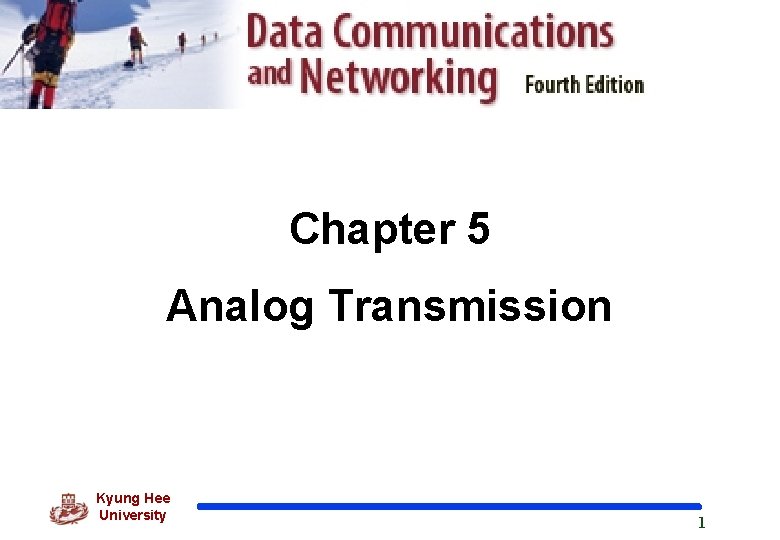 Data Communications and Networking Fourth Edition

Chapter 5

Analog Transmission

Kyung Hee University

1